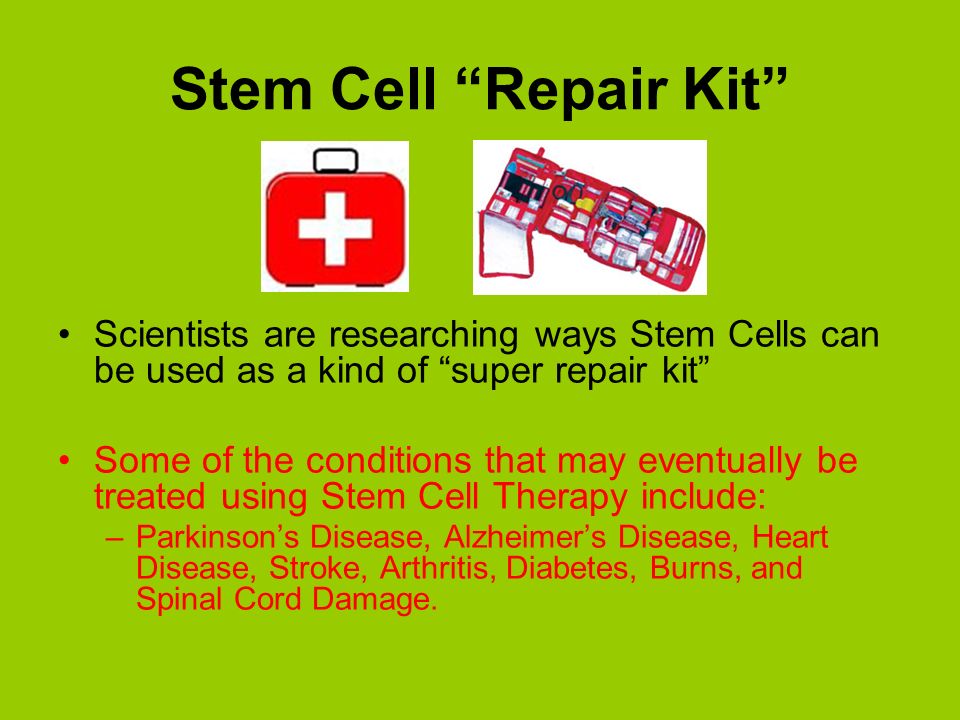 Stem Cell “Repair Kit”

• Scientists are researching ways Stem Cells can be used as a kind of “super repair kit”

• Some of the conditions that may eventually be treated using Stem Cell Therapy include:
– Parkinson’s Disease, Alzheimer’s Disease, Heart Disease, Stroke, Arthritis, Diabetes, Burns, and Spinal Cord Damage.